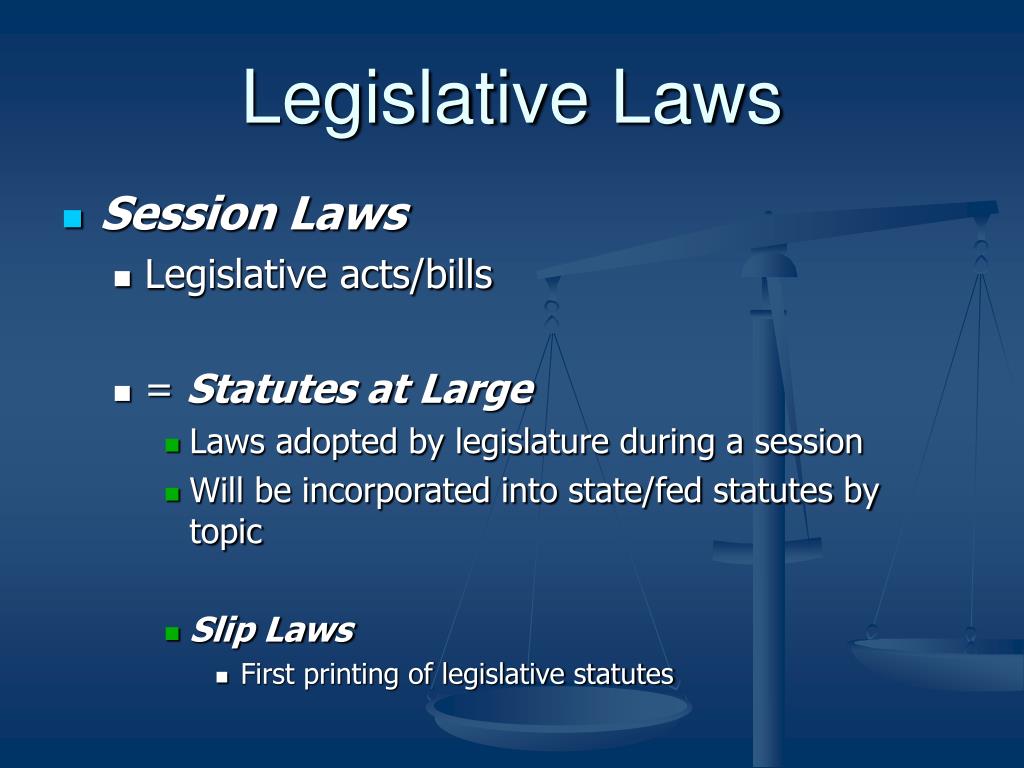 Legislative Laws

Session Laws

Legislative acts/bills

= Statutes at Large

Laws adopted by legislature during a session

Will be incorporated into state/fed statutes by topic

Slip Laws

First printing of legislative statutes